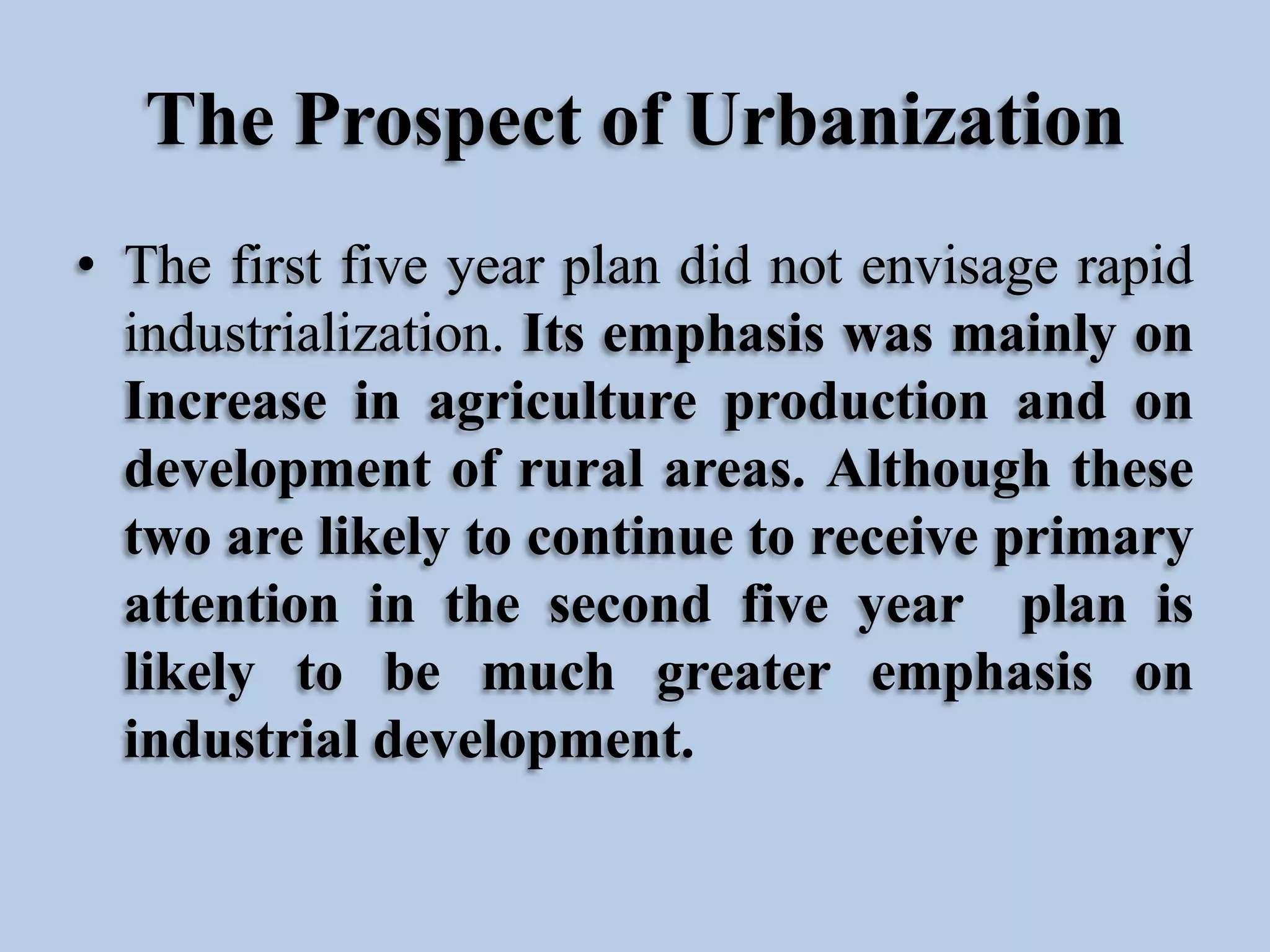 The Prospect of Urbanization

• The first five year plan did not envisage rapid industrialization. Its emphasis was mainly on Increase in agriculture production and on development of rural areas. Although these two are likely to continue to receive primary attention in the second five year plan is likely to be much greater emphasis on industrial development.